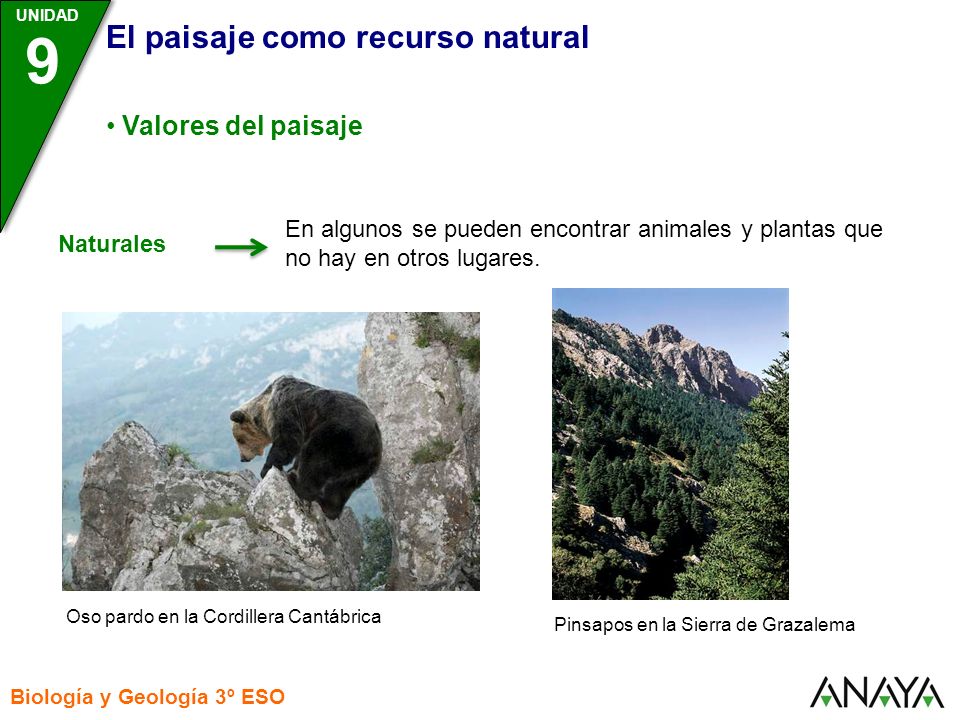 UNIDAD
9
El paisaje como recurso natural

• Valores del paisaje

Naturales

En algunos se pueden encontrar animales y plantas que no hay en otros lugares.

Oso pardo en la Cordillera Cantábrica

Pinsapos en la Sierra de Grazalema

Biología y Geología 3º ESO

ANAYA